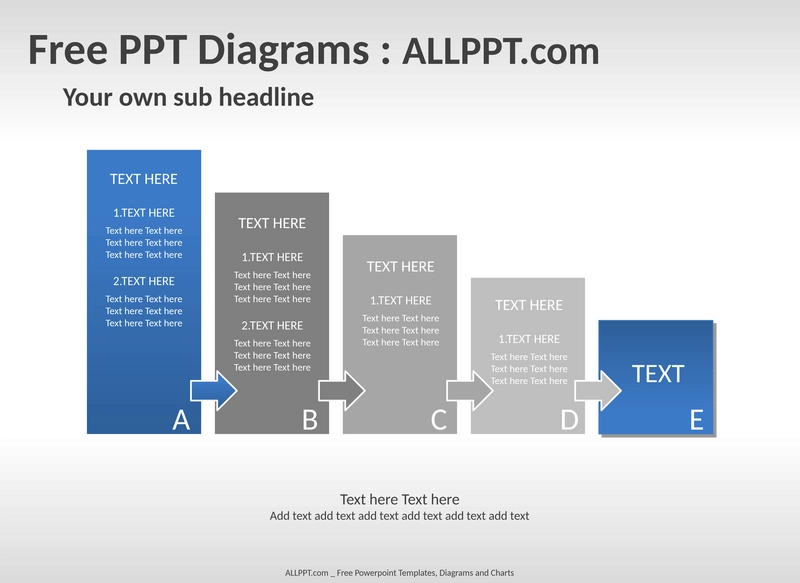 Free PPT Diagrams : ALLPPT.com

Your own sub headline

TEXT HERE

1.TEXT HERE

Text here Text here
Text here Text here
Text here Text here

2.TEXT HERE

Text here Text here
Text here Text here
Text here Text here

A

TEXT HERE

1.TEXT HERE

Text here Text here
Text here Text here
Text here Text here

2.TEXT HERE

Text here Text here
Text here Text here
Text here Text here

B

TEXT HERE

1.TEXT HERE

Text here Text here
Text here Text here
Text here Text here

C

TEXT HERE

1.TEXT HERE

Text here Text here
Text here Text here
Text here Text here

D

TEXT

E

Text here Text here
Add text add text add text add text add text add text

ALLPPT.com _ Free Powerpoint Templates, Diagrams and Charts